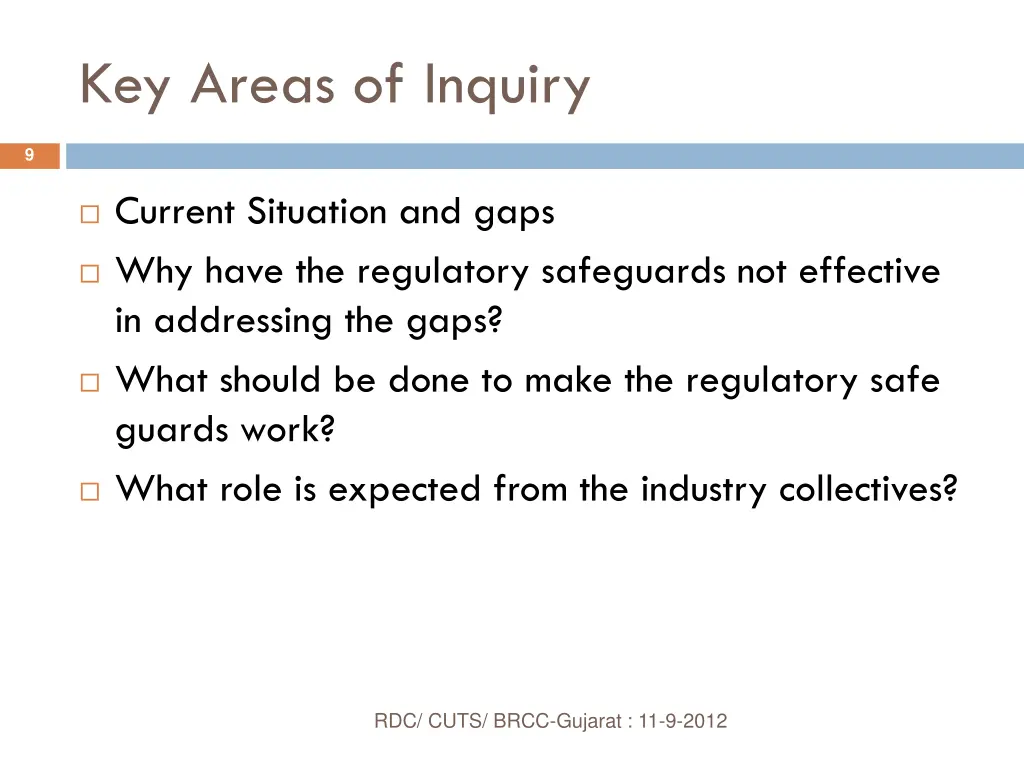 Key Areas of Inquiry

9

□ Current Situation and gaps
□ Why have the regulatory safeguards not effective in addressing the gaps?
□ What should be done to make the regulatory safe guards work?
□ What role is expected from the industry collectives?

RDC/ CUTS/ BRCC-Gujarat : 11-9-2012